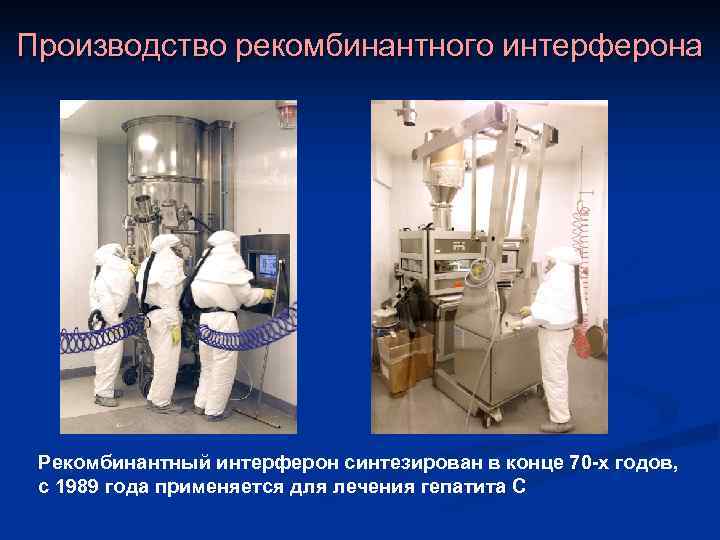 Производство рекомбинантного интерферона

Рекомбинантный интерферон синтезирован в конце 70-х годов, с 1989 года применяется для лечения гепатита С